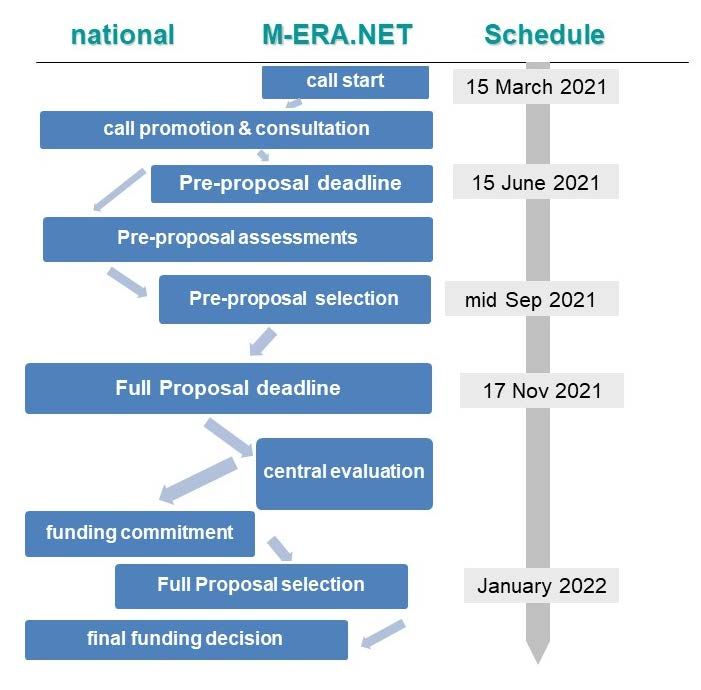 national M-ERA.NET Schedule

call start

15 March 2021

call promotion & consultation

Pre-proposal deadline

15 June 2021

Pre-proposal assessments

Pre-proposal selection

mid Sep 2021

Full Proposal deadline

17 Nov 2021

central evaluation

funding commitment

Full Proposal selection

January 2022

final funding decision